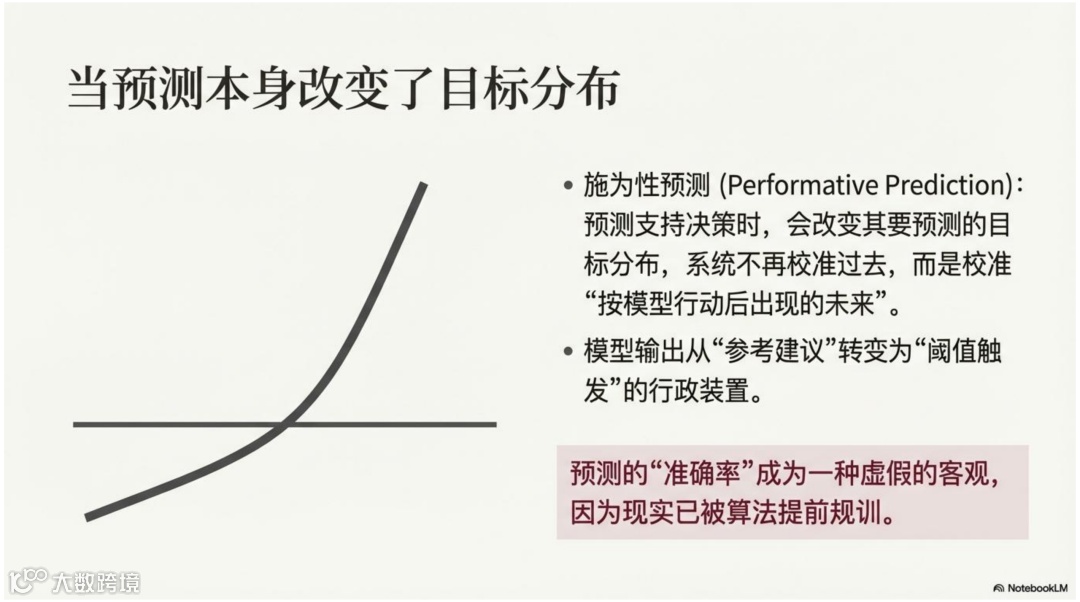 当预测本身改变了目标分布

• 施为性预测 (Performative Prediction)：预测支持决策时，会改变其要预测的目标分布，系统不再校准过去，而是校准“按模型行动后出现的未来”。

• 模型输出从“参考建议”转变为“阈值触发”的行政装置。

预测的“准确率”成为一种虚假的客观，因为现实已被算法提前规训。

大数跨境

NotebookLM